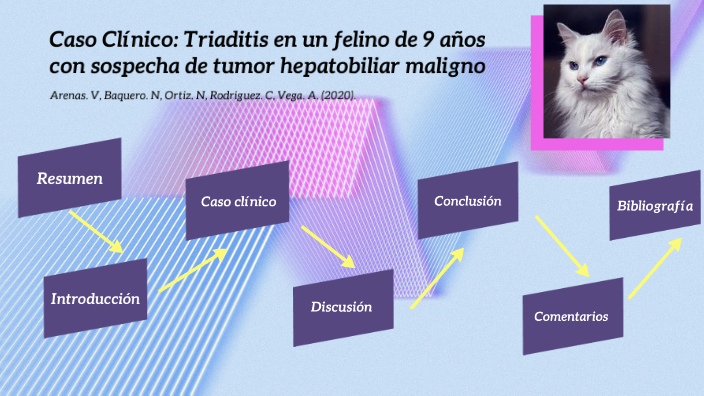 Caso Clínico: Triaditis en un felino de 9 años con sospecha de tumor hepatobiliar maligno

Arenas. V, Baquero. N, Ortiz. N, Rodriguez. C, Vega. A. (2020).

Resumen

Introducción

Caso clínico

Discusión

Conclusión

Comentarios

Bibliografía